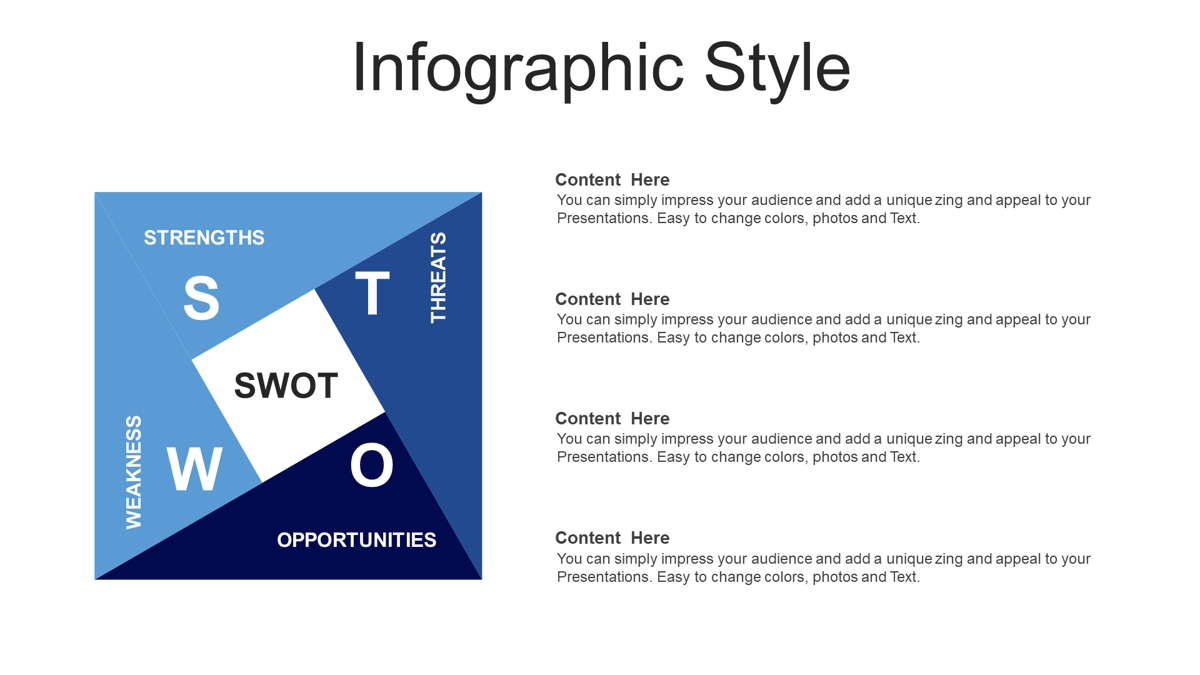 Infographic Style

STRENGTHS

S

T

THREATS

SWOT

WEAKNESS

W

O

OPPORTUNITIES

Content Here
You can simply impress your audience and add a unique zing and appeal to your Presentations. Easy to change colors, photos and Text.

Content Here
You can simply impress your audience and add a unique zing and appeal to your Presentations. Easy to change colors, photos and Text.

Content Here
You can simply impress your audience and add a unique zing and appeal to your Presentations. Easy to change colors, photos and Text.

Content Here
You can simply impress your audience and add a unique zing and appeal to your Presentations. Easy to change colors, photos and Text.